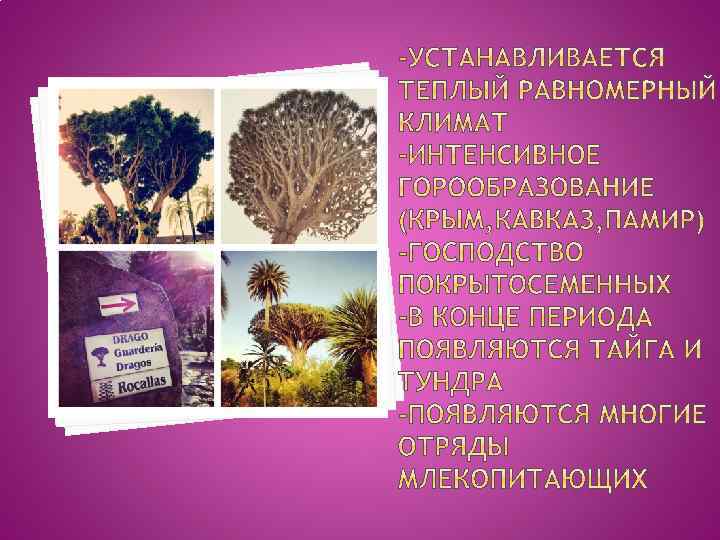 DRAGO
Guardería
Dragos
Rocallas

-УСТАНАВЛИВАЕТСЯ ТЕПЛЫЙ РАВНОМЕРНЫЙ КЛИМАТ
-ИНТЕНСИВНОЕ ГОРООБРАЗОВАНИЕ (КРЫМ,КАВКАЗ,ПАМИР)
-ГОСПОДСТВО ПОКРЫТОСЕМЕННЫХ
-В КОНЦЕ ПЕРИОДА ПОЯВЛЯЮТСЯ ТАЙГА И ТУНДРА
-ПОЯВЛЯЮТСЯ МНОГИЕ ОТРЯДЫ МЛЕКОПИТАЮЩИХ